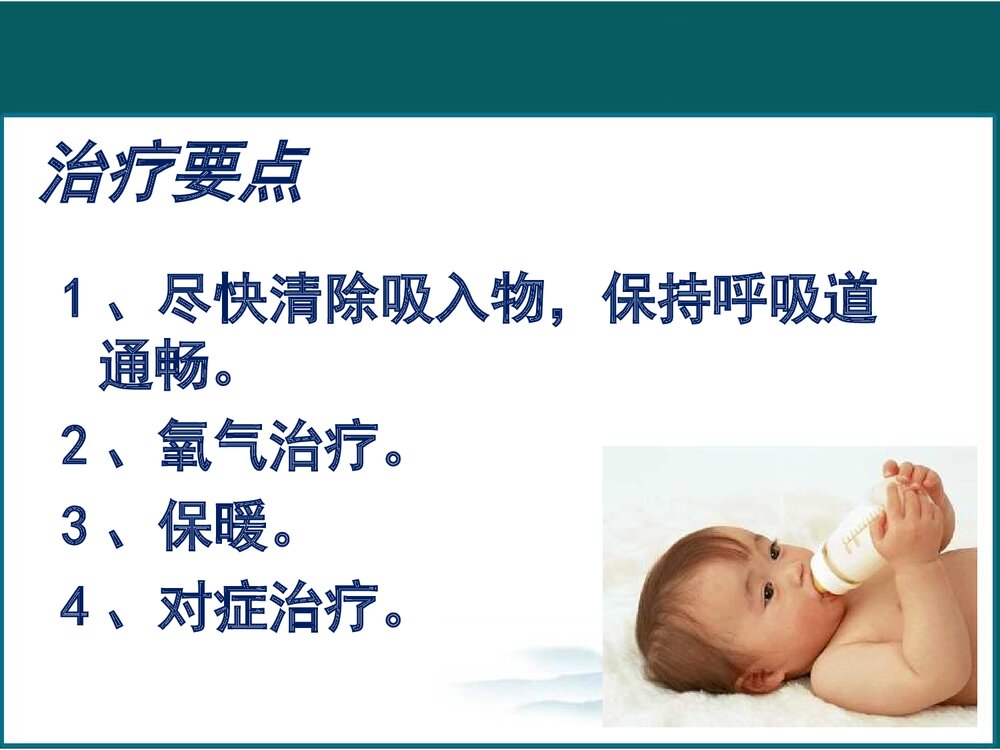 治疗要点

1、尽快清除吸入物，保持呼吸道通畅。

2、氧气治疗。

3、保暖。

4、对症治疗。